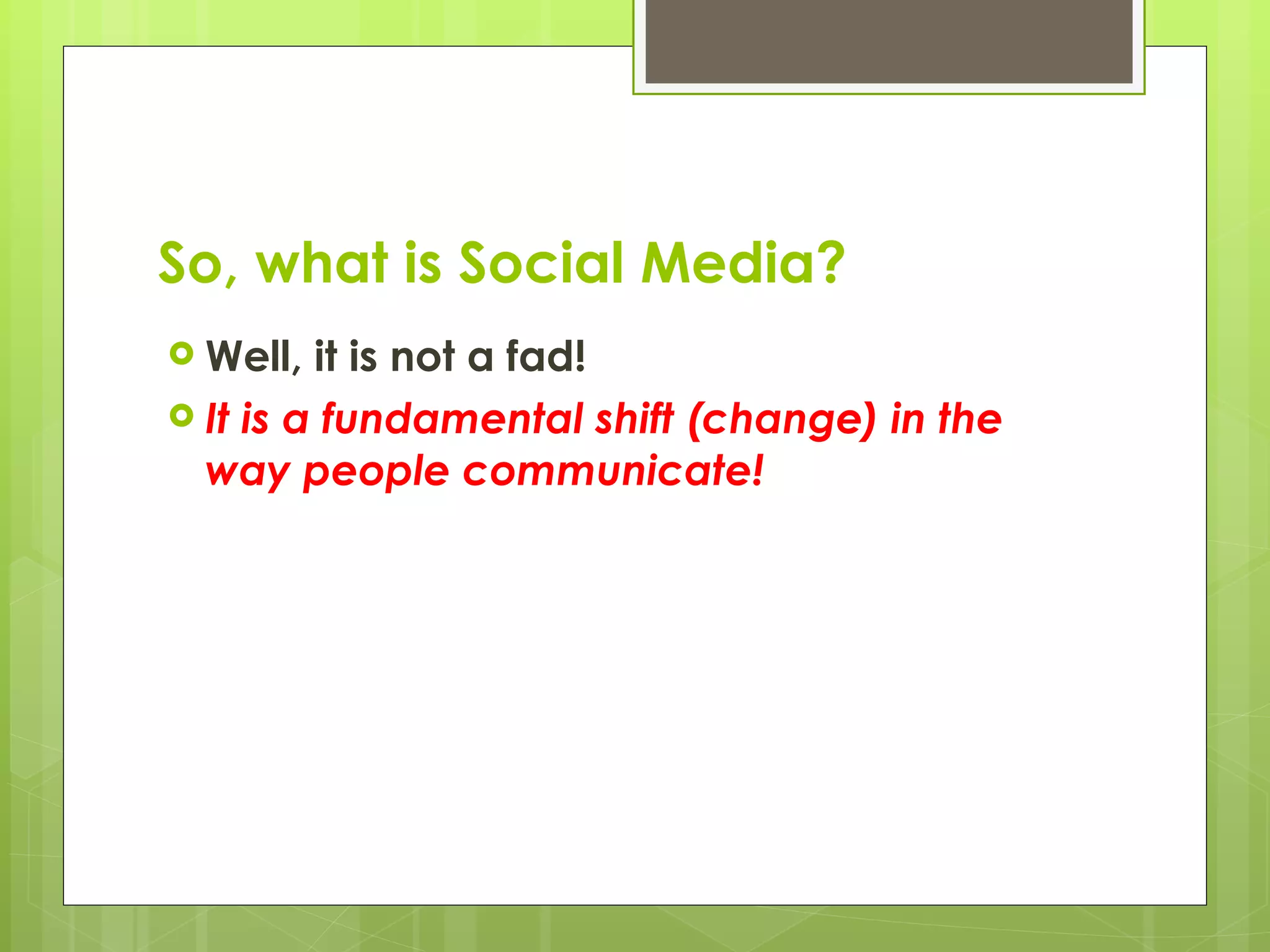 So, what is Social Media?

Well, it is not a fad!

It is a fundamental shift (change) in the way people communicate!